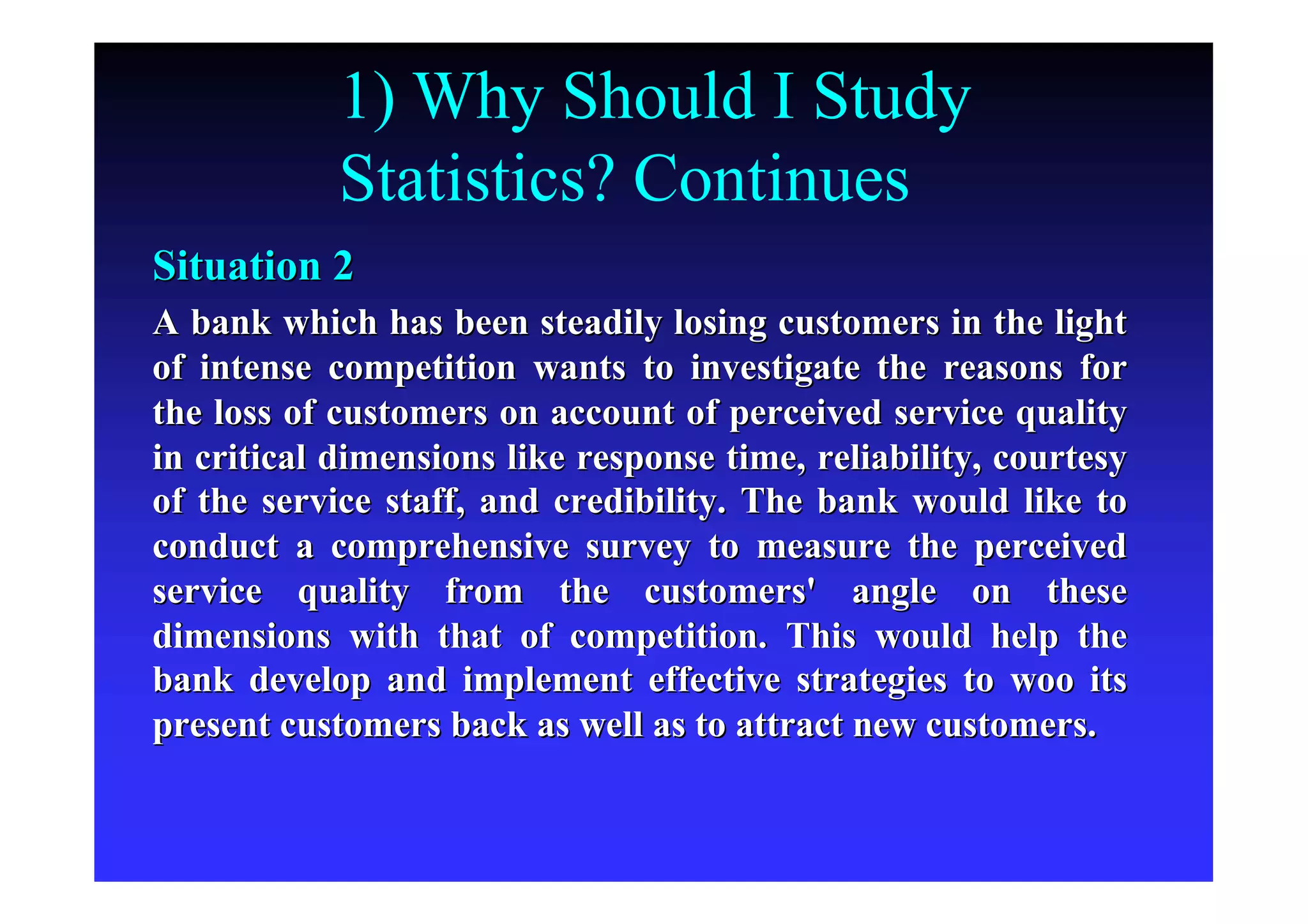 1) Why Should I Study Statistics? Continues

Situation 2

A bank which has been steadily losing customers in the light of intense competition wants to investigate the reasons for the loss of customers on account of perceived service quality in critical dimensions like response time, reliability, courtesy of the service staff, and credibility. The bank would like to conduct a comprehensive survey to measure the perceived service quality from the customers' angle on these dimensions with that of competition. This would help the bank develop and implement effective strategies to woo its present customers back as well as to attract new customers.